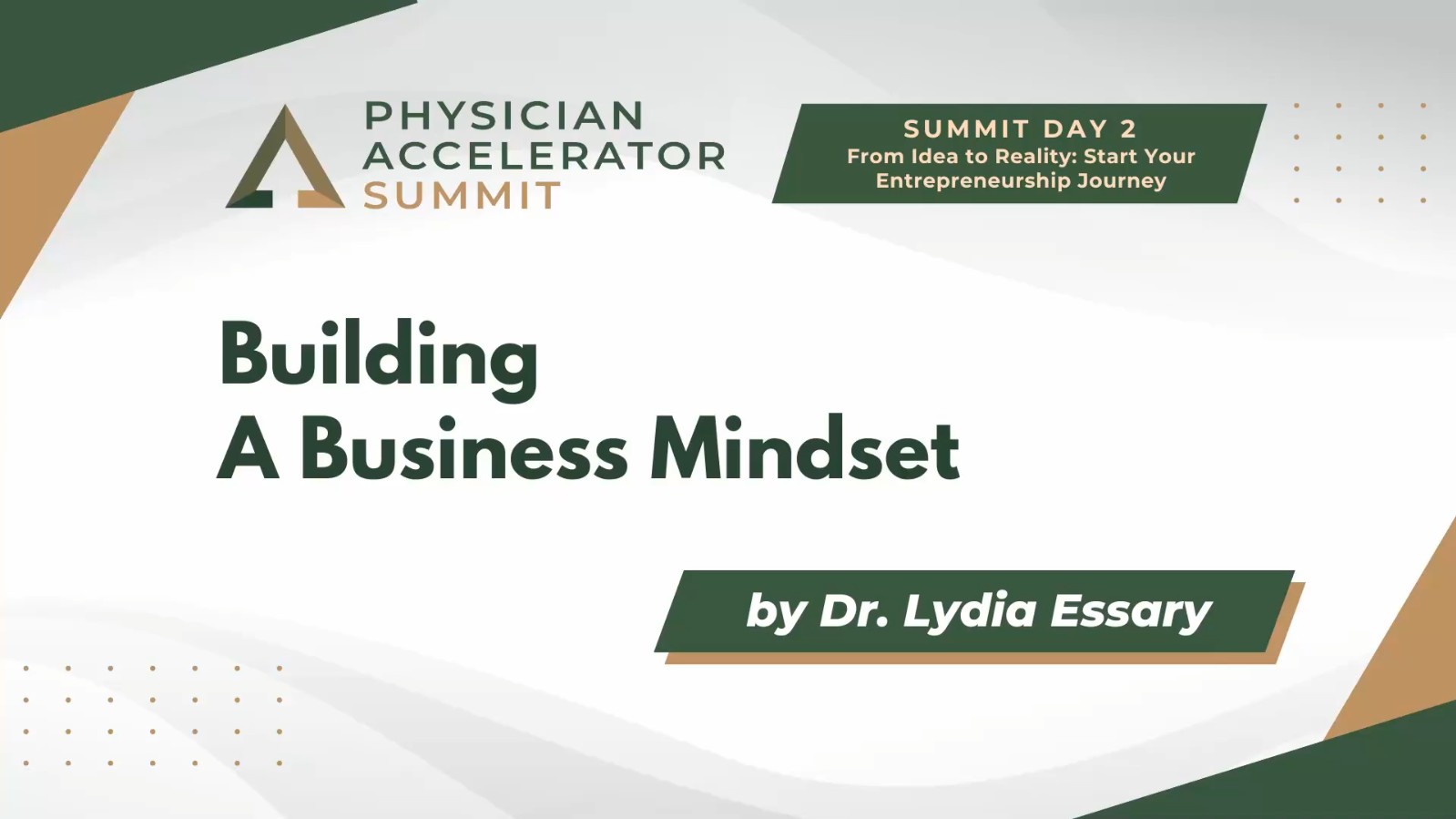 PHYSICIAN ACCELERATOR SUMMIT

SUMMIT DAY 2
From Idea to Reality: Start Your Entrepreneurship Journey

Building
A Business Mindset

by Dr. Lydia Essary